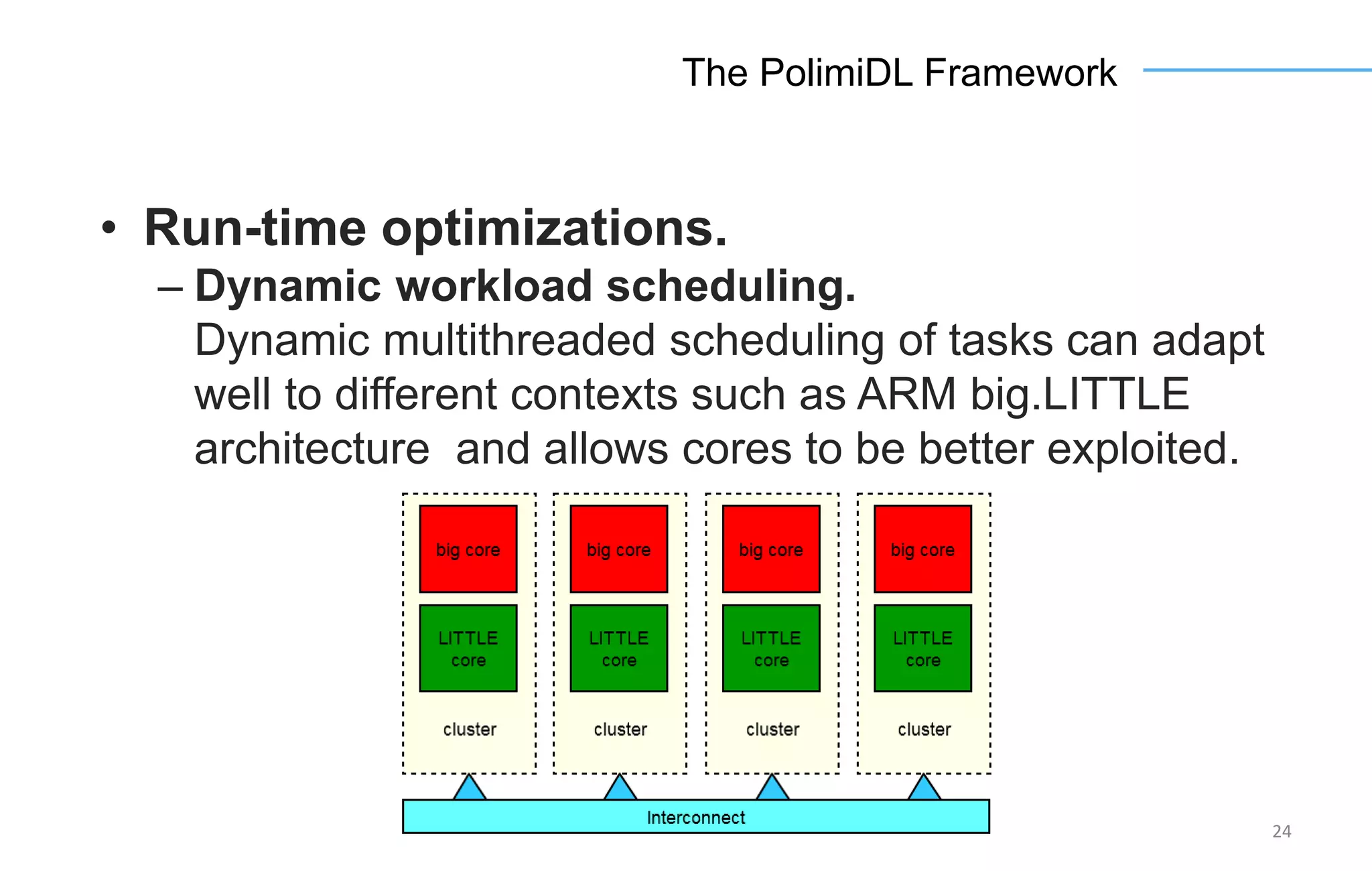 The PolimiDL Framework

• Run-time optimizations.
– Dynamic workload scheduling.
Dynamic multithreaded scheduling of tasks can adapt well to different contexts such as ARM big.LITTLE architecture  and allows cores to be better exploited.

big core
LITTLE core
cluster

big core
LITTLE core
cluster

big core
LITTLE core
cluster

big core
LITTLE core
cluster

Interconnect

24